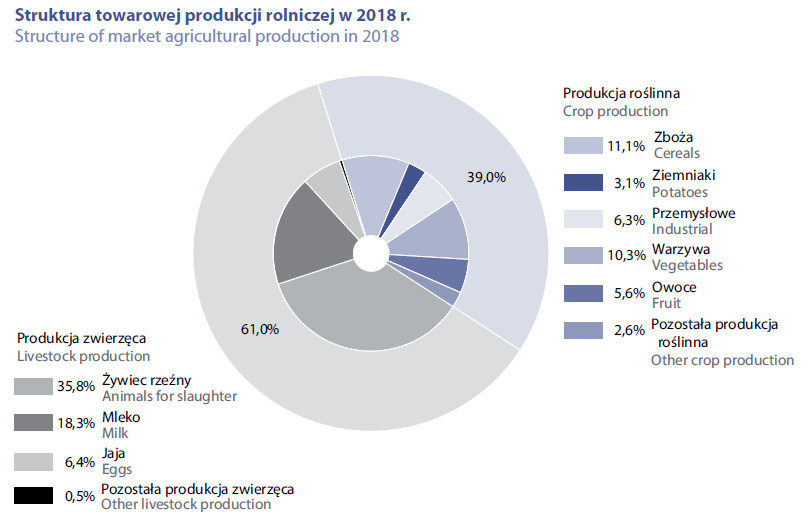 Struktura towarowej produkcji rolniczej w 2018 r.
Structure of market agricultural production in 2018

Produkcja roślinna
Crop production

11,1% Zboża
Cereals

3,1% Ziemniaki
Potatoes

6,3% Przemysłowe
Industrial

10,3% Warzywa
Vegetables

5,6% Owoce
Fruit

2,6% Pozostała produkcja roślinna
Other crop production

39,0%

61,0%

Produkcja zwierzęca
Livestock production

35,8% Żywiec rzeźny
Animals for slaughter

18,3% Mleko
Milk

6,4% Jaja
Eggs

0,5% Pozostała produkcja zwierzęca
Other livestock production